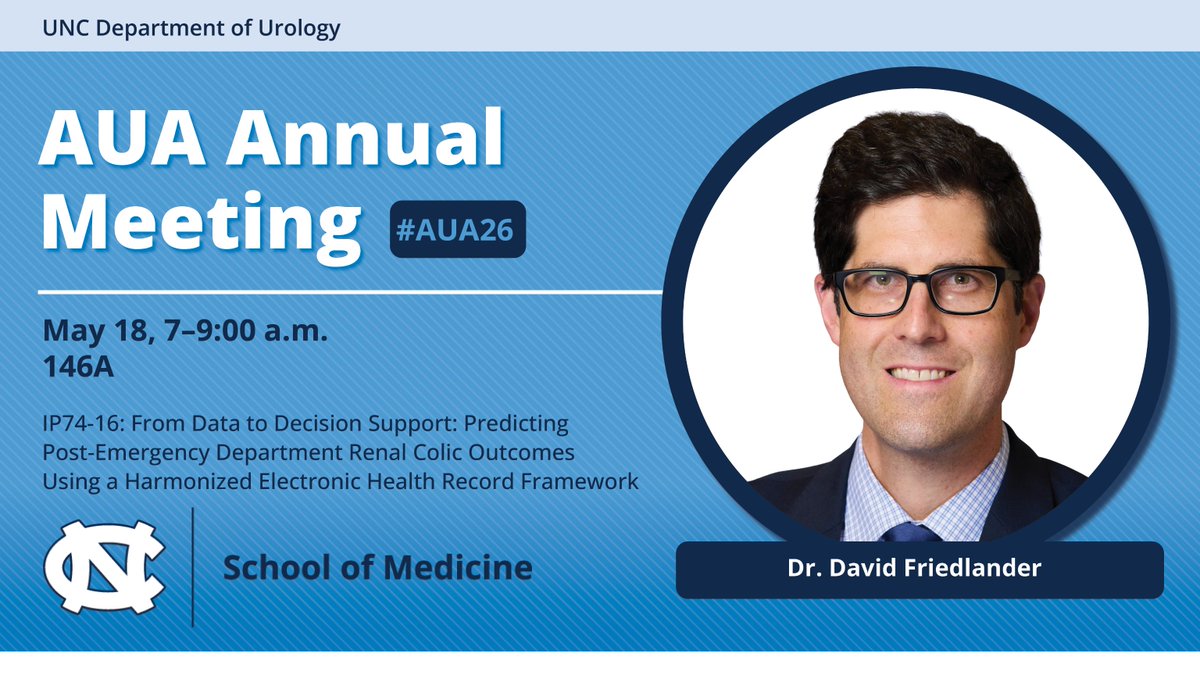 UNC Department of Urology

AUA Annual Meeting

#AUA26

May 18, 7–9:00 a.m.
146A

IP74-16: From Data to Decision Support: Predicting Post-Emergency Department Renal Colic Outcomes Using a Harmonized Electronic Health Record Framework

NC

School of Medicine

Dr. David Friedlander